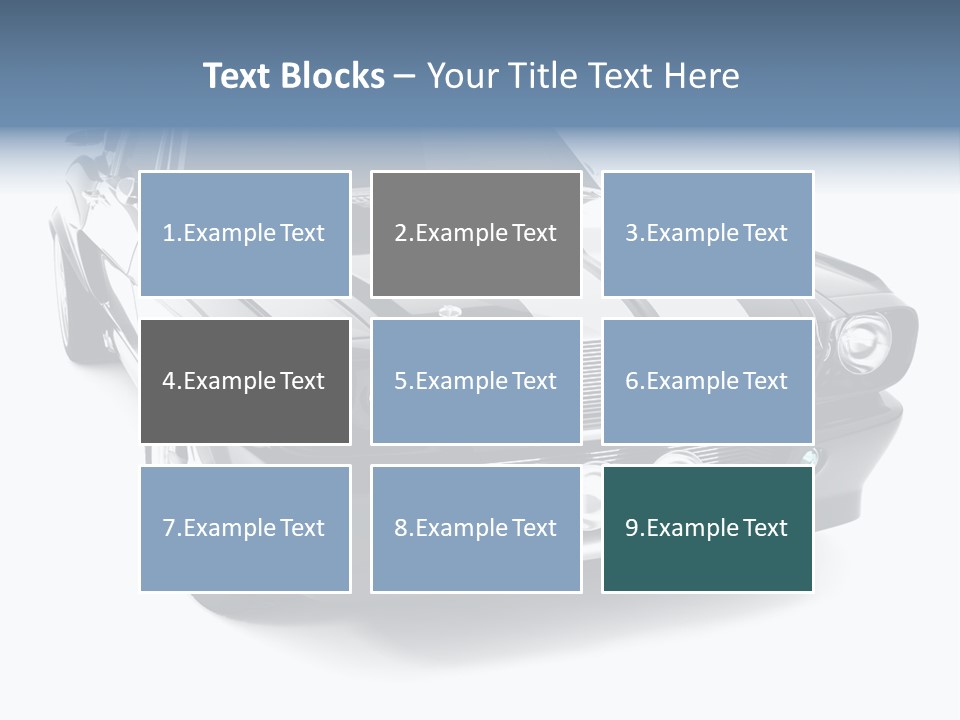 Text Blocks – Your Title Text Here

1.Example Text

2.Example Text

3.Example Text

4.Example Text

5.Example Text

6.Example Text

7.Example Text

8.Example Text

9.Example Text